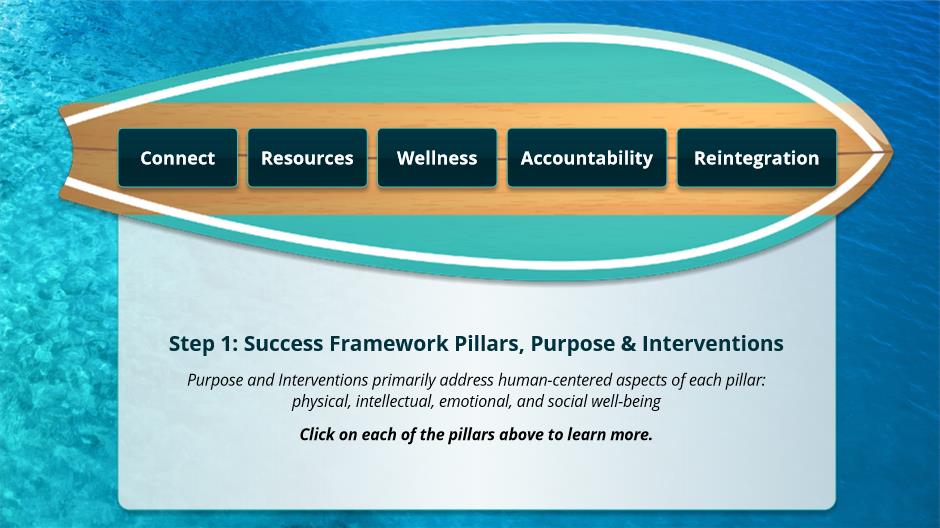 Connect Resources Wellness Accountability Reintegration

Step 1: Success Framework Pillars, Purpose & Interventions

Purpose and Interventions primarily address human-centered aspects of each pillar: physical, intellectual, emotional, and social well-being

Click on each of the pillars above to learn more.